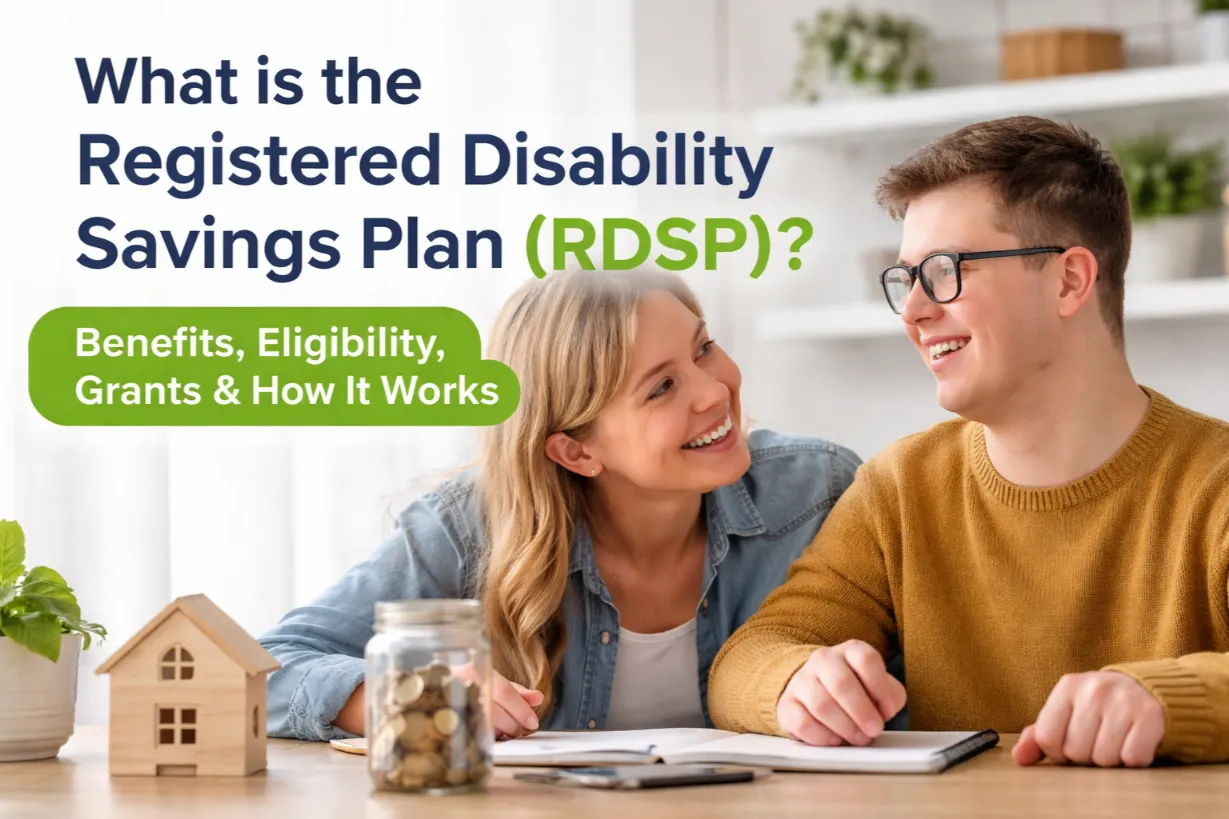 What is the Registered Disability Savings Plan (RDSP)?

Benefits, Eligibility, Grants & How It Works